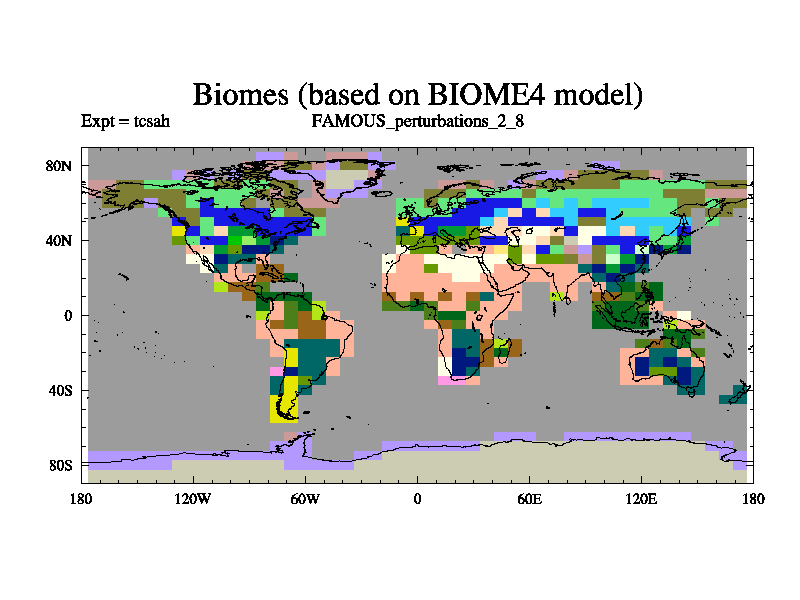 Biomes (based on BIOME4 model)

Expt = tcsah

FAMOUS_perturbations_2_8

80N

40N

0

40S

80S

180

120W

60W

0

60E

120E

180